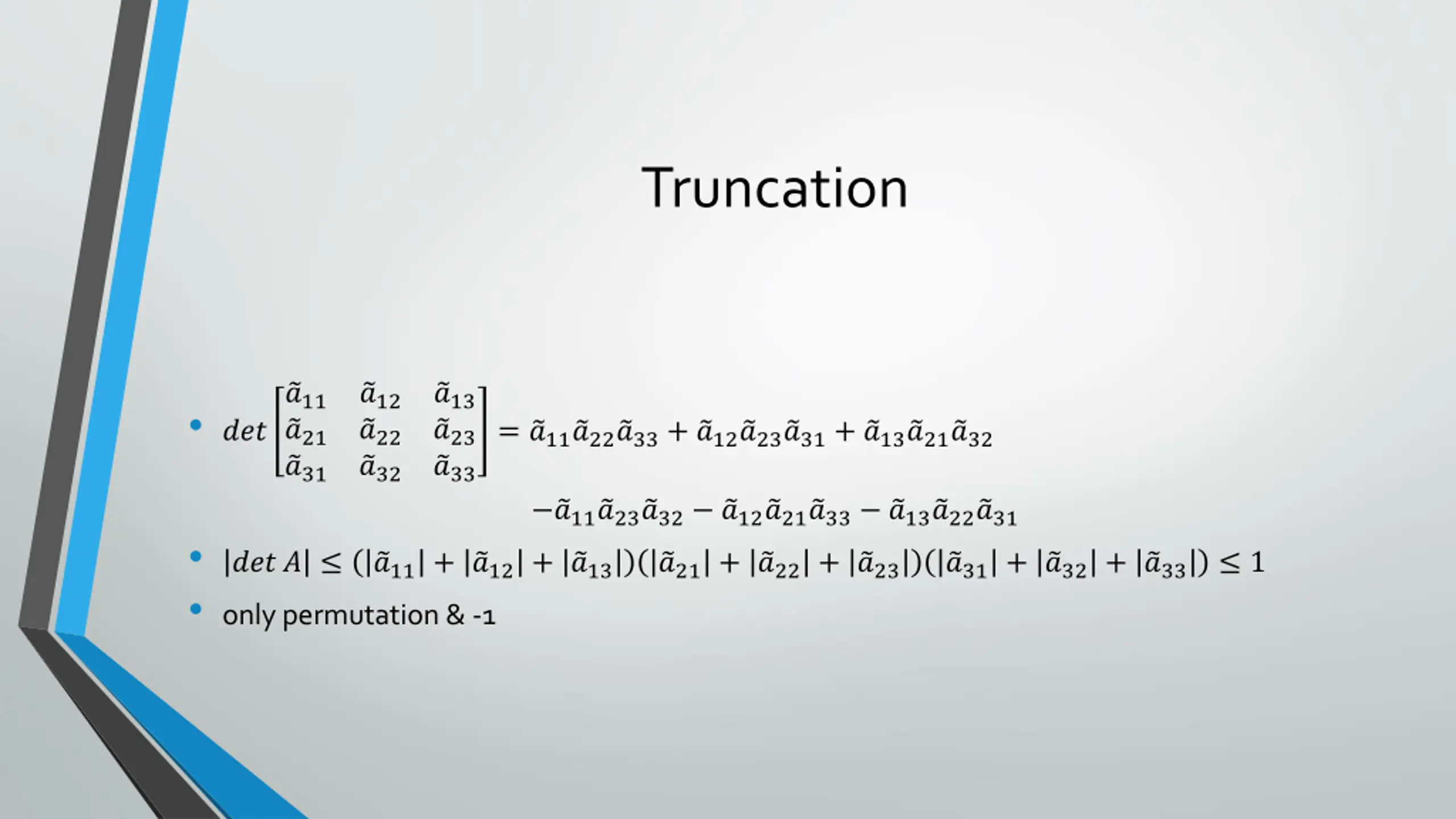 Truncation

• $det \begin{bmatrix} \tilde{a}_{11} & \tilde{a}_{12} & \tilde{a}_{13} \\ \tilde{a}_{21} & \tilde{a}_{22} & \tilde{a}_{23} \\ \tilde{a}_{31} & \tilde{a}_{32} & \tilde{a}_{33} \end{bmatrix} = \tilde{a}_{11}\tilde{a}_{22}\tilde{a}_{33} + \tilde{a}_{12}\tilde{a}_{23}\tilde{a}_{31} + \tilde{a}_{13}\tilde{a}_{21}\tilde{a}_{32}$

$-\tilde{a}_{11}\tilde{a}_{23}\tilde{a}_{32} - \tilde{a}_{12}\tilde{a}_{21}\tilde{a}_{33} - \tilde{a}_{13}\tilde{a}_{22}\tilde{a}_{31}$

• $|det\ A| \leq (|\tilde{a}_{11}| + |\tilde{a}_{12}| + |\tilde{a}_{13}|)(|\tilde{a}_{21}| + |\tilde{a}_{22}| + |\tilde{a}_{23}|)(|\tilde{a}_{31}| + |\tilde{a}_{32}| + |\tilde{a}_{33}|) \leq 1$

• only permutation & -1